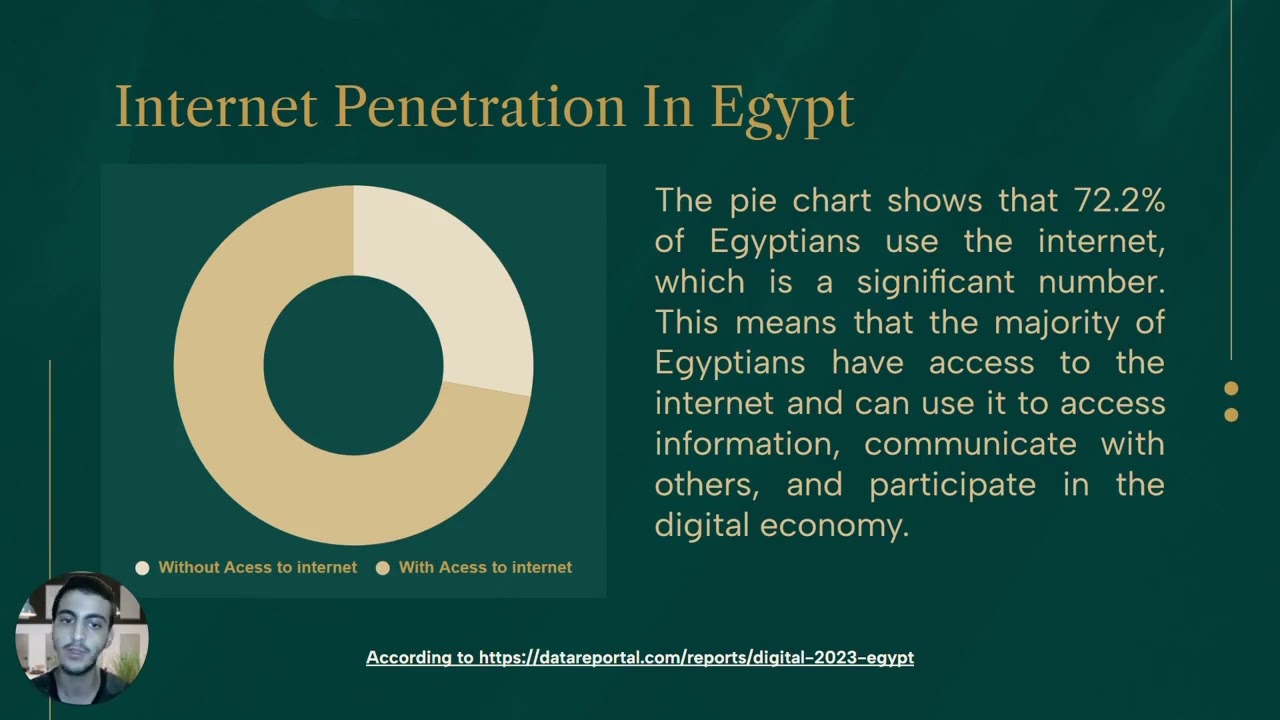 Internet Penetration In Egypt

Without Acess to internet
With Acess to internet

The pie chart shows that 72.2% of Egyptians use the internet, which is a significant number. This means that the majority of Egyptians have access to the internet and can use it to access information, communicate with others, and participate in the digital economy.

According to https://datareportal.com/reports/digital-2023-egypt